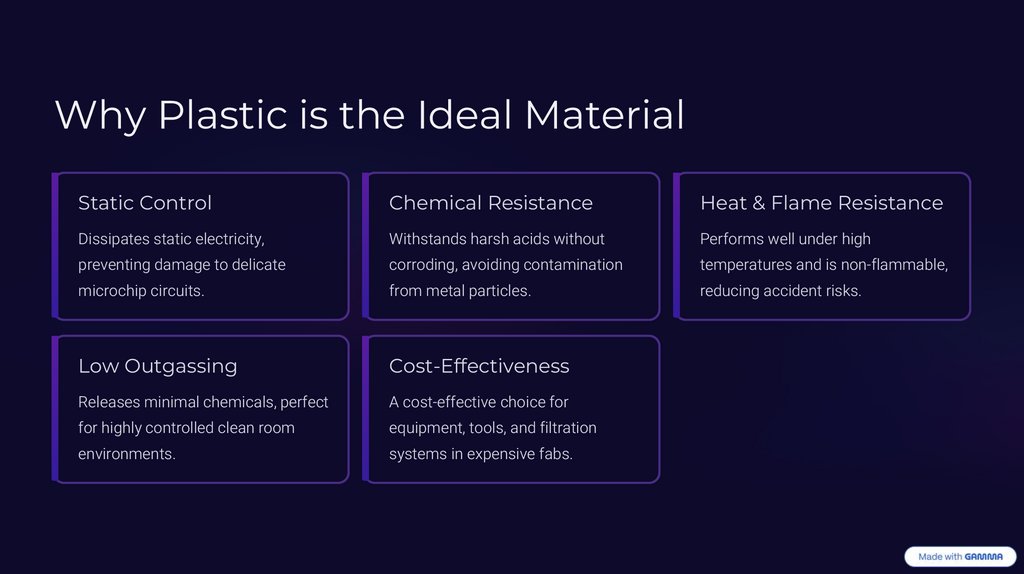 Why Plastic is the Ideal Material

Static Control

Dissipates static electricity, preventing damage to delicate microchip circuits.

Chemical Resistance

Withstands harsh acids without corroding, avoiding contamination from metal particles.

Heat & Flame Resistance

Performs well under high temperatures and is non-flammable, reducing accident risks.

Low Outgassing

Releases minimal chemicals, perfect for highly controlled clean room environments.

Cost-Effectiveness

A cost-effective choice for equipment, tools, and filtration systems in expensive fabs.

Made with GAMMA